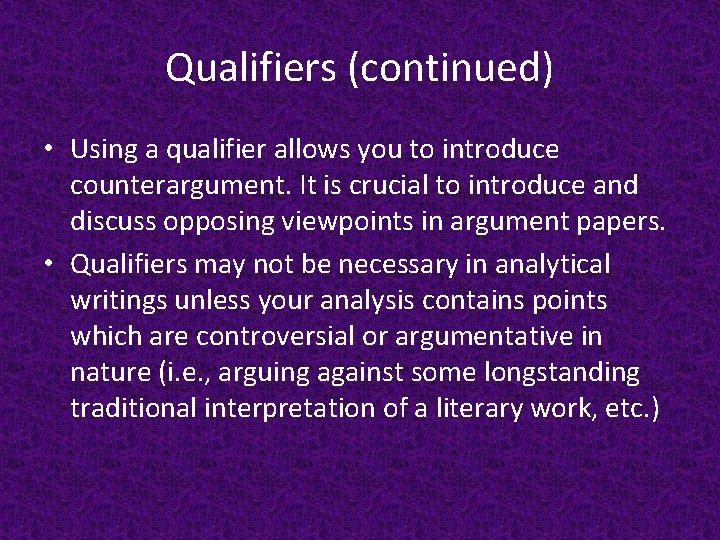 Qualifiers (continued)

• Using a qualifier allows you to introduce counterargument. It is crucial to introduce and discuss opposing viewpoints in argument papers.

• Qualifiers may not be necessary in analytical writings unless your analysis contains points which are controversial or argumentative in nature (i.e., arguing against some longstanding traditional interpretation of a literary work, etc.)